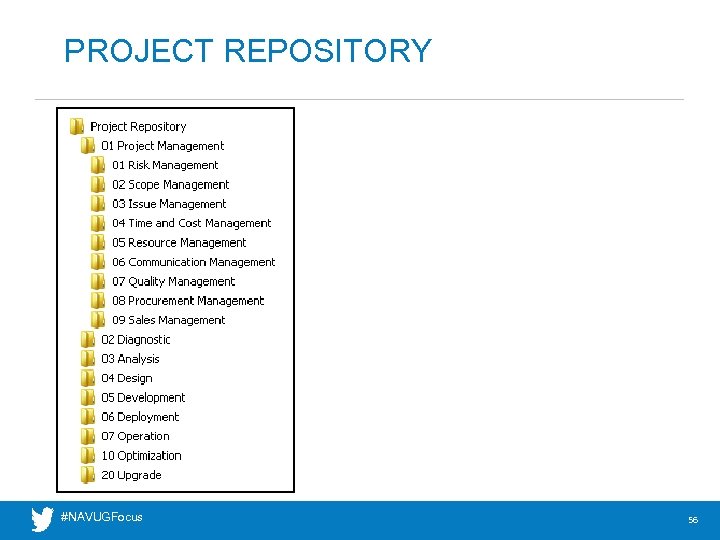 PROJECT REPOSITORY

Project Repository
01 Project Management
01 Risk Management
02 Scope Management
03 Issue Management
04 Time and Cost Management
05 Resource Management
06 Communication Management
07 Quality Management
08 Procurement Management
09 Sales Management
02 Diagnostic
03 Analysis
04 Design
05 Development
06 Deployment
07 Operation
10 Optimization
20 Upgrade

#NAVUGFocus

56